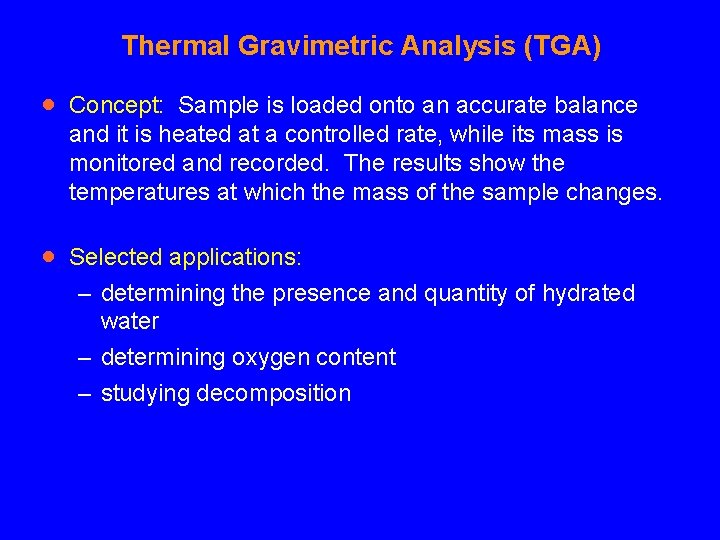 Thermal Gravimetric Analysis (TGA)

• Concept: Sample is loaded onto an accurate balance and it is heated at a controlled rate, while its mass is monitored and recorded. The results show the temperatures at which the mass of the sample changes.

• Selected applications:
– determining the presence and quantity of hydrated water
– determining oxygen content
– studying decomposition